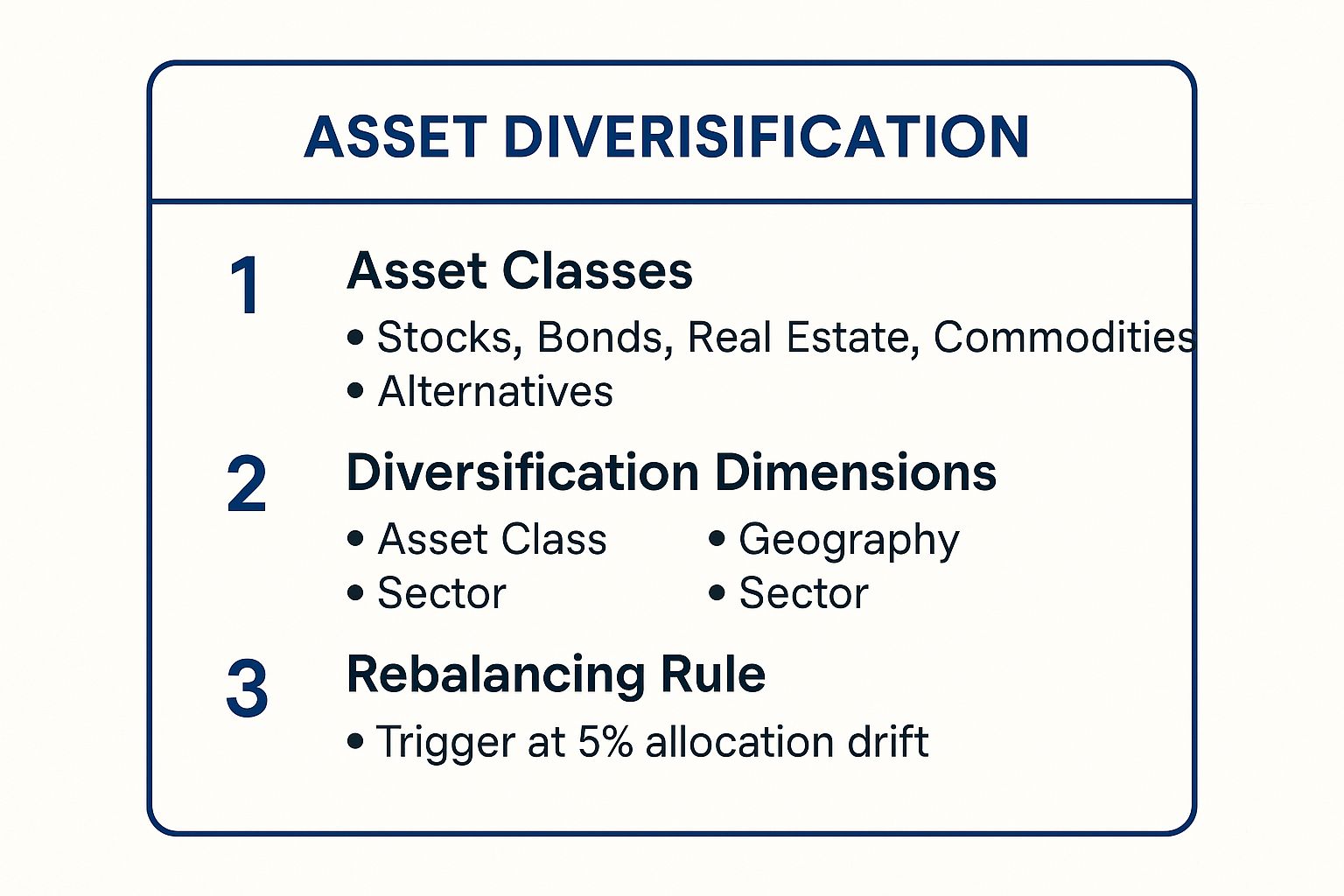 ASSET DIVERISIFICATION

1 Asset Classes

• Stocks, Bonds, Real Estate, Commodities
• Alternatives

2 Diversification Dimensions

• Asset Class
• Sector

• Geography
• Sector

3 Rebalancing Rule

• Trigger at 5% allocation drift